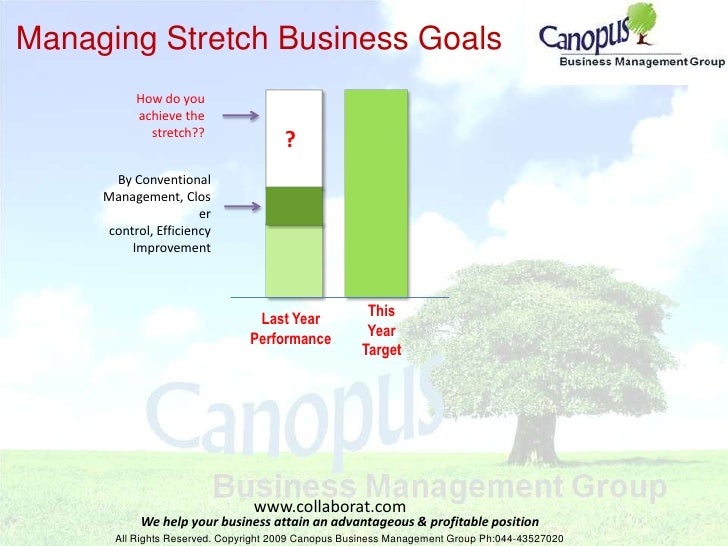 Managing Stretch Business Goals

Canopus
Business Management Group

How do you achieve the stretch??

?

By Conventional Management, Clos er control, Efficiency Improvement

Last Year Performance

This Year Target

Canopus
Business Management Group

www.collaborat.com
We help your business attain an advantageous & profitable position
All Rights Reserved. Copyright 2009 Canopus Business Management Group Ph:044-43527020